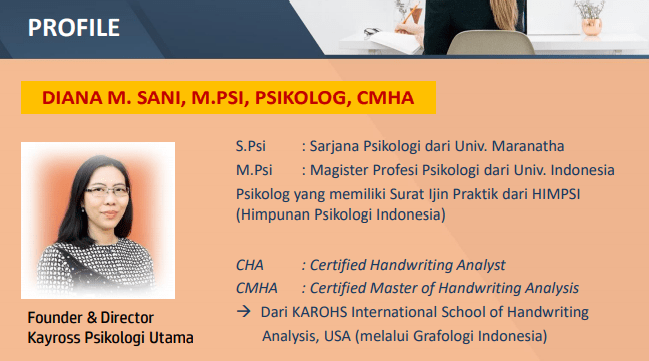 PROFILE

DIANA M. SANI, M.PSI, PSIKOLOG, CMHA

Founder & Director
Kayross Psikologi Utama

S.Psi : Sarjana Psikologi dari Univ. Maranatha
M.Psi : Magister Profesi Psikologi dari Univ. Indonesia
Psikolog yang memiliki Surat Ijin Praktik dari HIMPSI (Himpunan Psikologi Indonesia)

CHA : Certified Handwriting Analyst
CMHA : Certified Master of Handwriting Analysis
→ Dari KAROHS International School of Handwriting Analysis, USA (melalui Grafologi Indonesia)